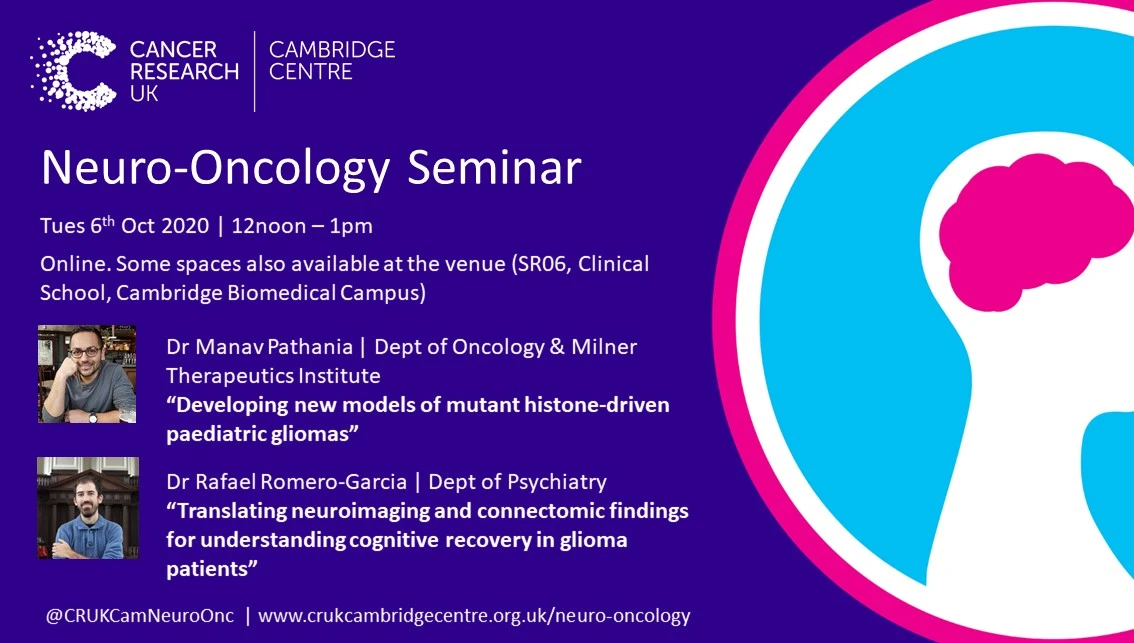 CANCER RESEARCH UK | CAMBRIDGE CENTRE

Neuro-Oncology Seminar

Tues 6$^{th}$ Oct 2020 | 12noon – 1pm

Online. Some spaces also available at the venue (SR06, Clinical School, Cambridge Biomedical Campus)

Dr Manav Pathania | Dept of Oncology & Milner Therapeutics Institute
"Developing new models of mutant histone-driven paediatric gliomas"

Dr Rafael Romero-Garcia | Dept of Psychiatry
"Translating neuroimaging and connectomic findings for understanding cognitive recovery in glioma patients"

@CRUKCamNeuroOnc | www.crukcambridgecentre.org.uk/neuro-oncology